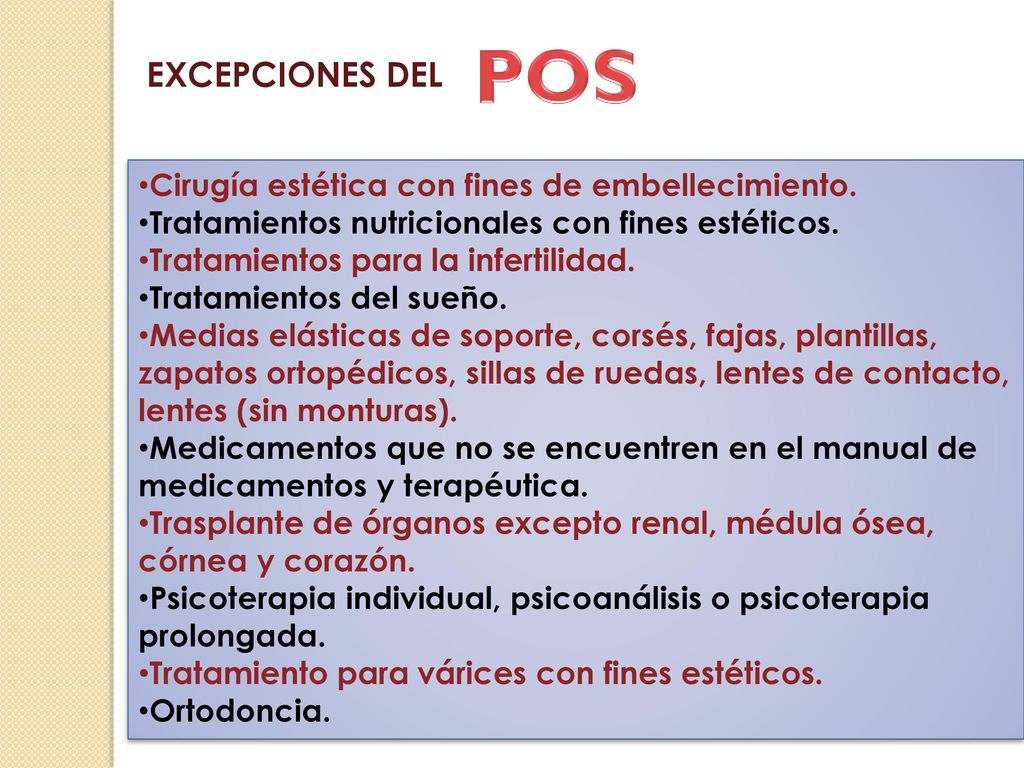 EXCEPCIONES DEL POS

•Cirugía estética con fines de embellecimiento.
•Tratamientos nutricionales con fines estéticos.
•Tratamientos para la infertilidad.
•Tratamientos del sueño.
•Medias elásticas de soporte, corsés, fajas, plantillas, zapatos ortopédicos, sillas de ruedas, lentes de contacto, lentes (sin monturas).
•Medicamentos que no se encuentren en el manual de medicamentos y terapéutica.
•Trasplante de órganos excepto renal, médula ósea, córnea y corazón.
•Psicoterapia individual, psicoanálisis o psicoterapia prolongada.
•Tratamiento para várices con fines estéticos.
•Ortodoncia.